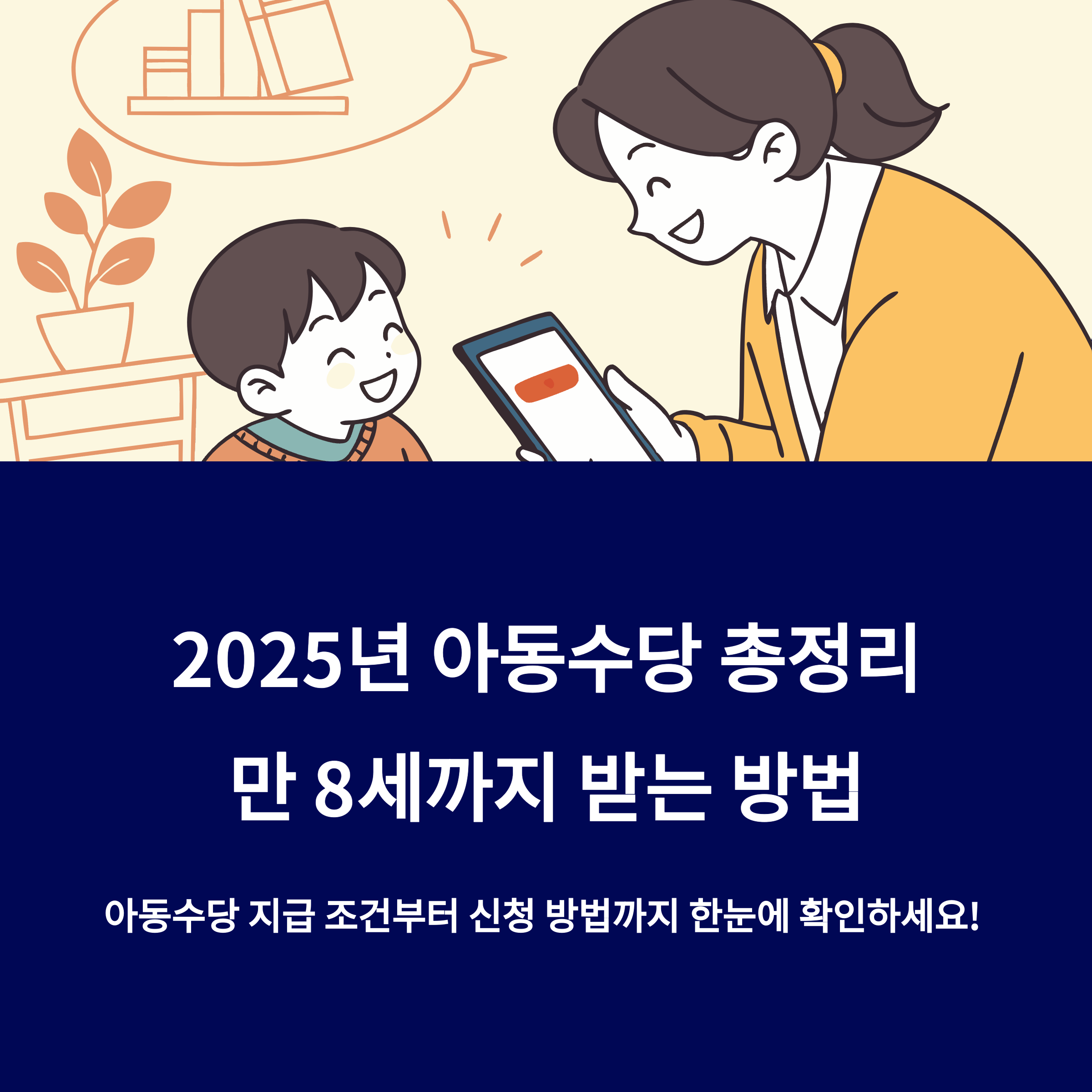 2025년 아동수당 총정리
만 8세까지 받는 방법

아동수당 지급 조건부터 신청 방법까지 한눈에 확인하세요!